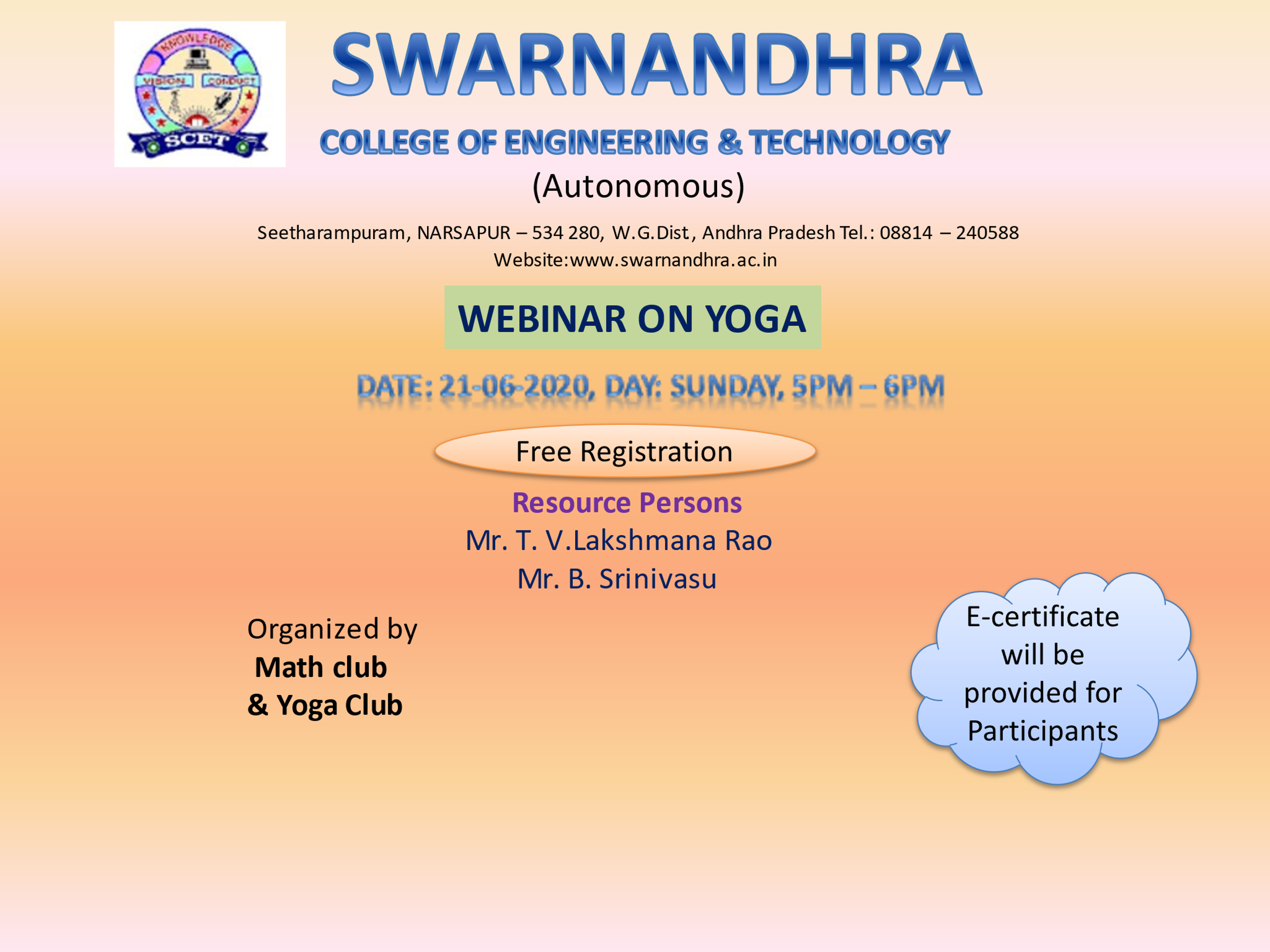 KNOWLEDGE
VISION CONDUCT
SCET

SWARNANDHRA
COLLEGE OF ENGINEERING & TECHNOLOGY
(Autonomous)

Seetharampuram, NARSAPUR – 534 280, W.G.Dist, Andhra Pradesh Tel.: 08814 – 240588
Website:www.swarnandhra.ac.in

WEBINAR ON YOGA

DATE: 21-06-2020, DAY: SUNDAY, 5PM – 6PM

Free Registration

Resource Persons
Mr. T. V.Lakshmana Rao
Mr. B. Srinivasu

Organized by
Math club
& Yoga Club

E-certificate will be provided for Participants